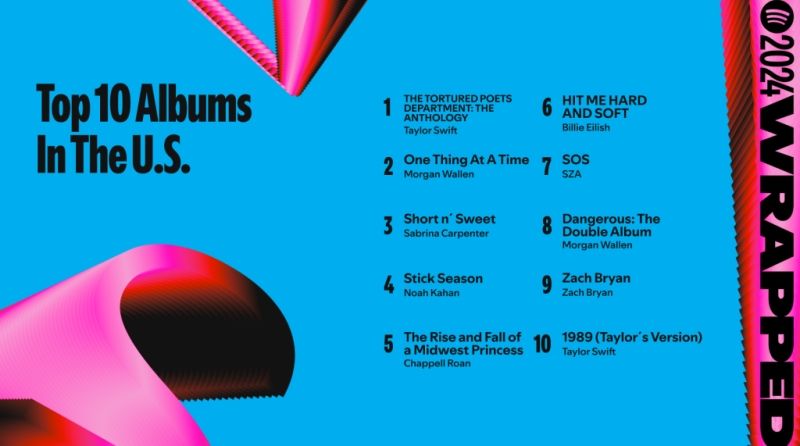 Top 10 Albums In The U.S.

1 THE TORTURED POETS DEPARTMENT: THE ANTHOLOGY
Taylor Swift

2 One Thing At A Time
Morgan Wallen

3 Short n´ Sweet
Sabrina Carpenter

4 Stick Season
Noah Kahan

5 The Rise and Fall of a Midwest Princess
Chappell Roan

6 HIT ME HARD AND SOFT
Billie Eilish

7 SOS
SZA

8 Dangerous: The Double Album
Morgan Wallen

9 Zach Bryan
Zach Bryan

10 1989 (Taylor´s Version)
Taylor Swift

2024 WRAPPED